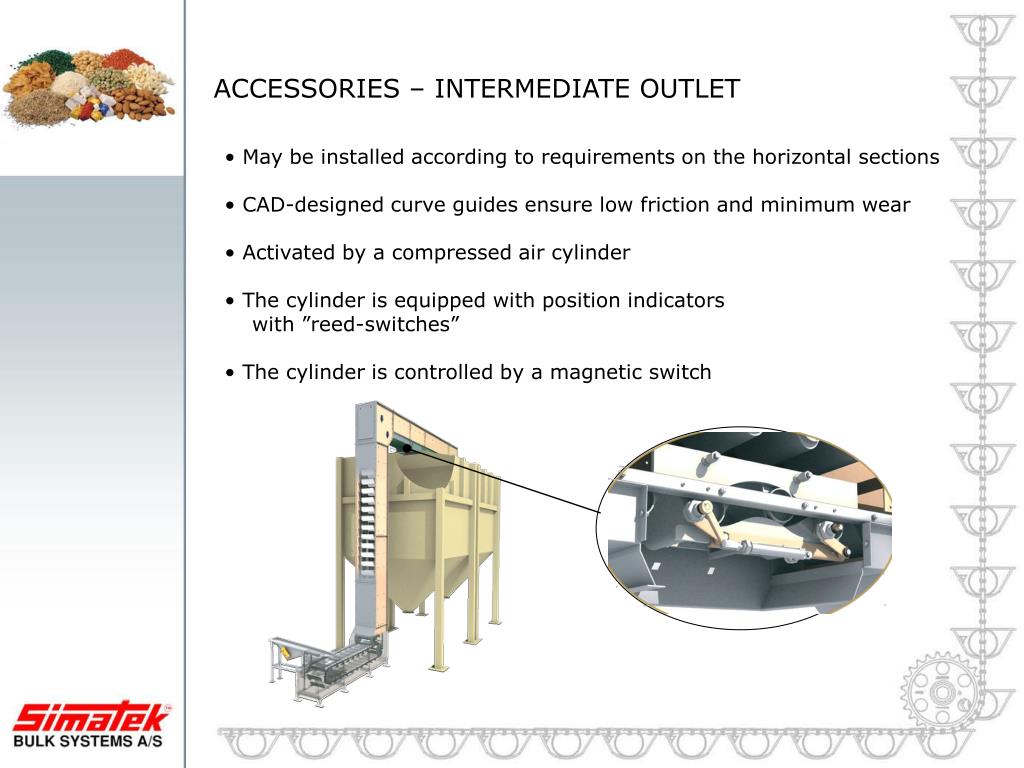 ACCESSORIES – INTERMEDIATE OUTLET

• May be installed according to requirements on the horizontal sections

• CAD-designed curve guides ensure low friction and minimum wear

• Activated by a compressed air cylinder

• The cylinder is equipped with position indicators with ”reed-switches”

• The cylinder is controlled by a magnetic switch

Simatek™
BULK SYSTEMS A/S